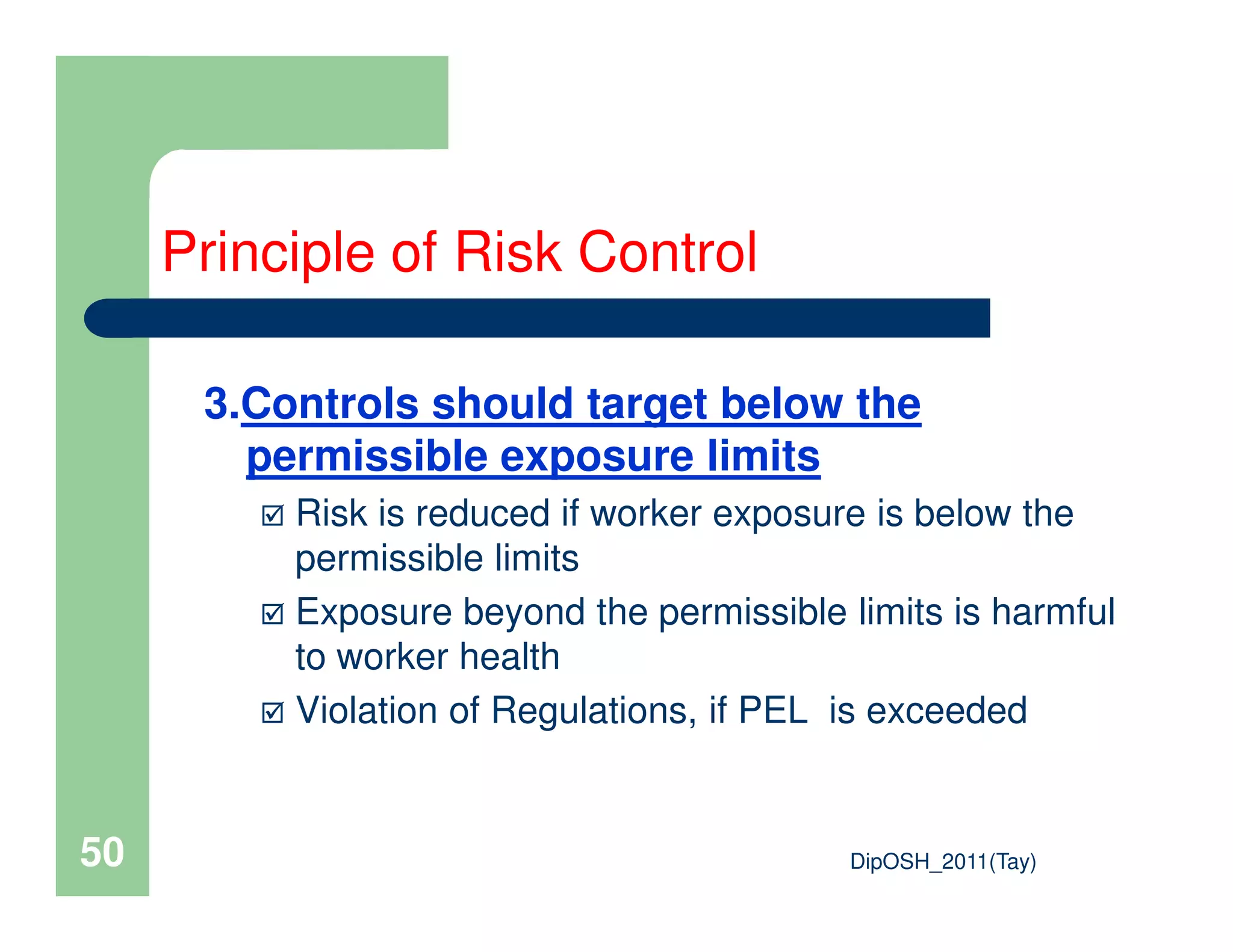 Principle of Risk Control

3.Controls should target below the permissible exposure limits

☑ Risk is reduced if worker exposure is below the permissible limits

☑ Exposure beyond the permissible limits is harmful to worker health

☑ Violation of Regulations, if PEL is exceeded

50

DipOSH_2011(Tay)